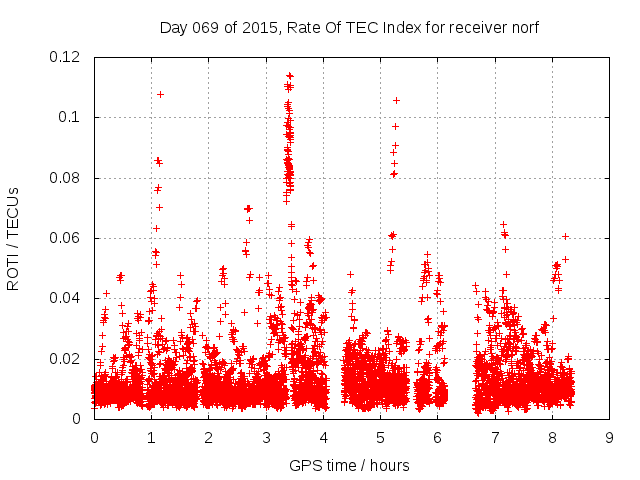 Day 069 of 2015, Rate Of TEC Index for receiver norf

ROTI / TECUs

0.12
0.1
0.08
0.06
0.04
0.02
0

0 1 2 3 4 5 6 7 8 9

GPS time / hours